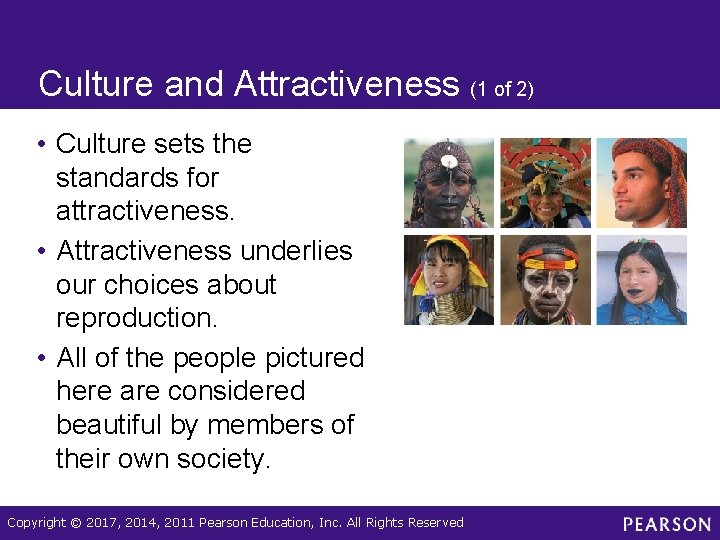 Culture and Attractiveness (1 of 2)

• Culture sets the standards for attractiveness.
• Attractiveness underlies our choices about reproduction.
• All of the people pictured here are considered beautiful by members of their own society.

Copyright © 2017, 2014, 2011 Pearson Education, Inc. All Rights Reserved

PEARSON